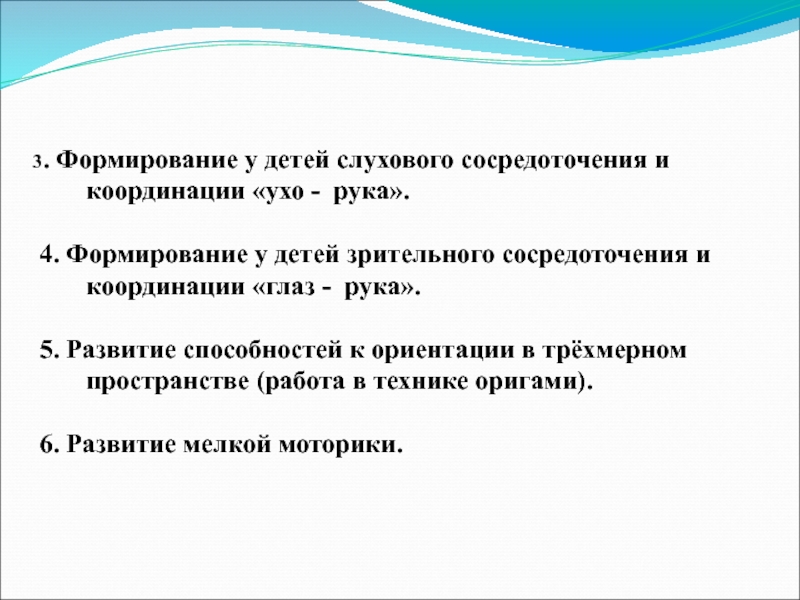 3. Формирование у детей слухового сосредоточения и координации «ухо - рука».

4. Формирование у детей зрительного сосредоточения и координации «глаз - рука».

5. Развитие способностей к ориентации в трёхмерном пространстве (работа в технике оригами).

6. Развитие мелкой моторики.